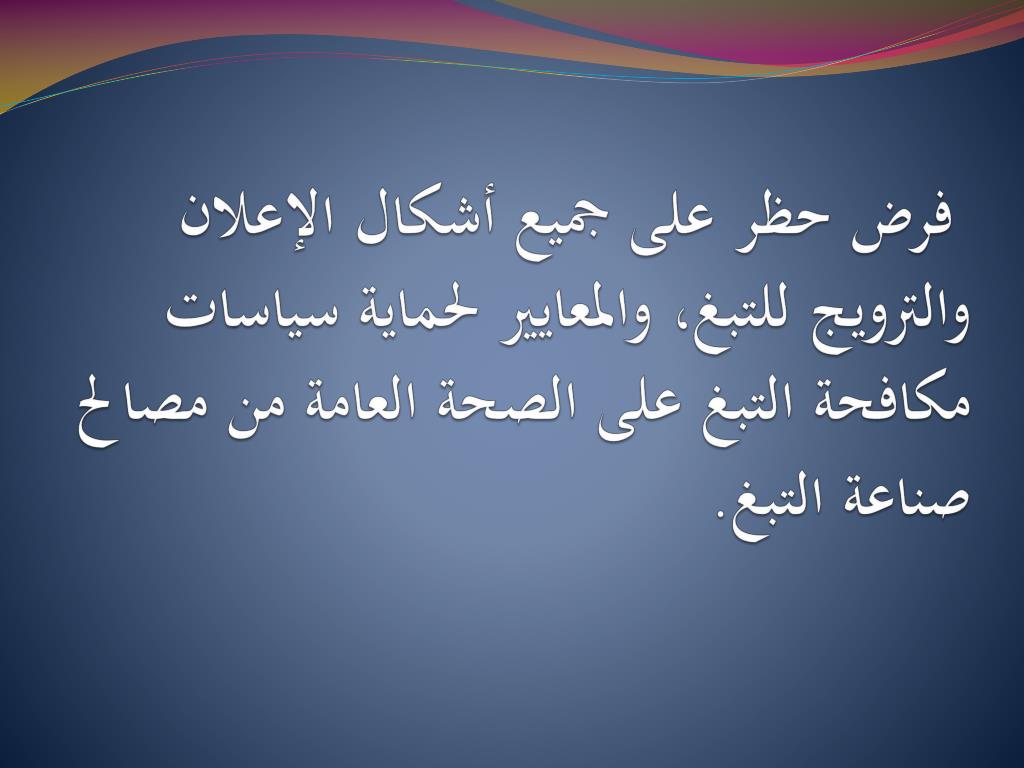 فرض حظر على جميع أشكال الإعلان والترويج للتبغ، والمعايير لحماية سياسات مكافحة التبغ على الصحة العامة من مصالح صناعة التبغ.